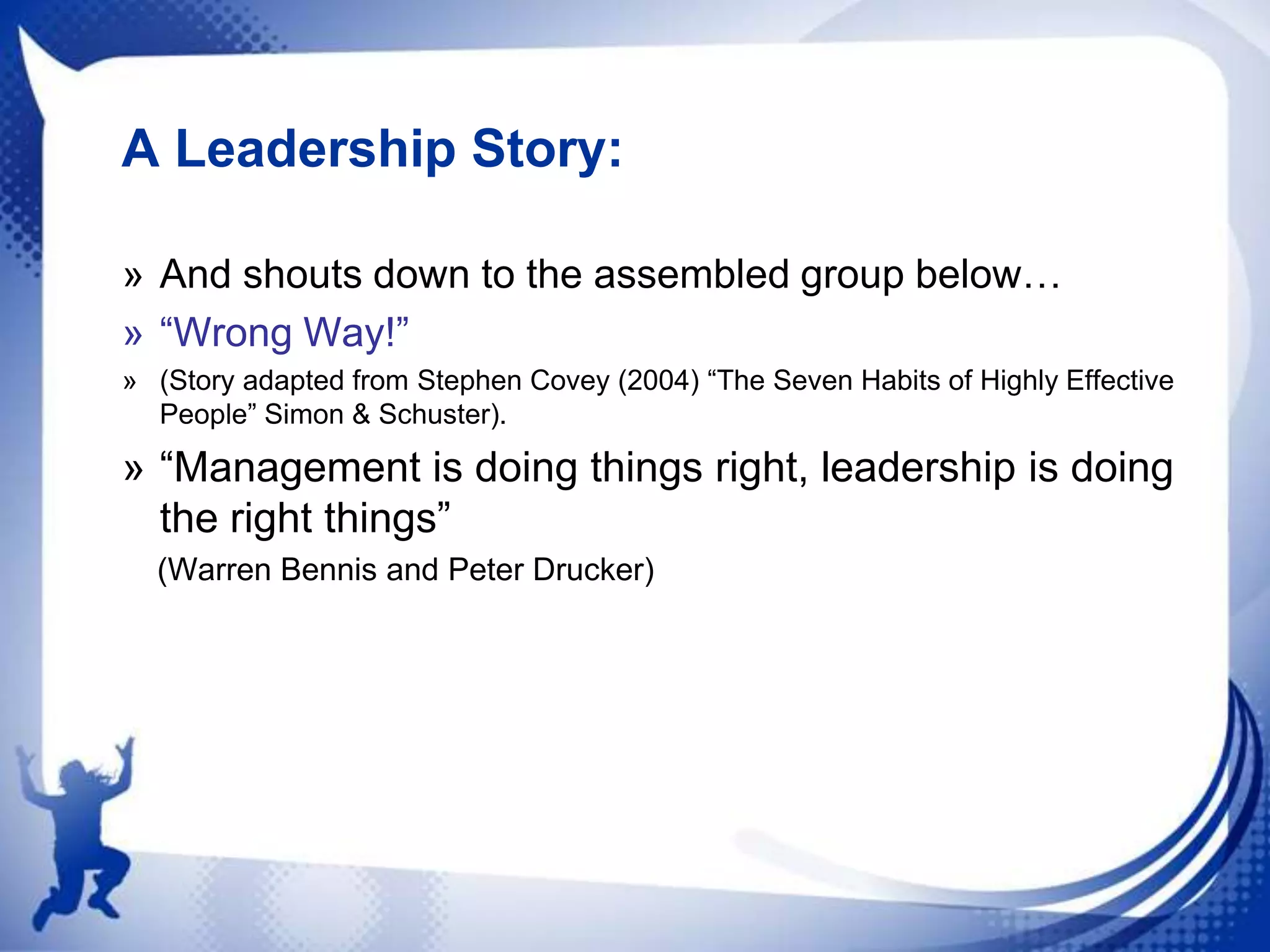 A Leadership Story:

» And shouts down to the assembled group below…

» “Wrong Way!”

» (Story adapted from Stephen Covey (2004) “The Seven Habits of Highly Effective People” Simon & Schuster).

» “Management is doing things right, leadership is doing the right things”

(Warren Bennis and Peter Drucker)